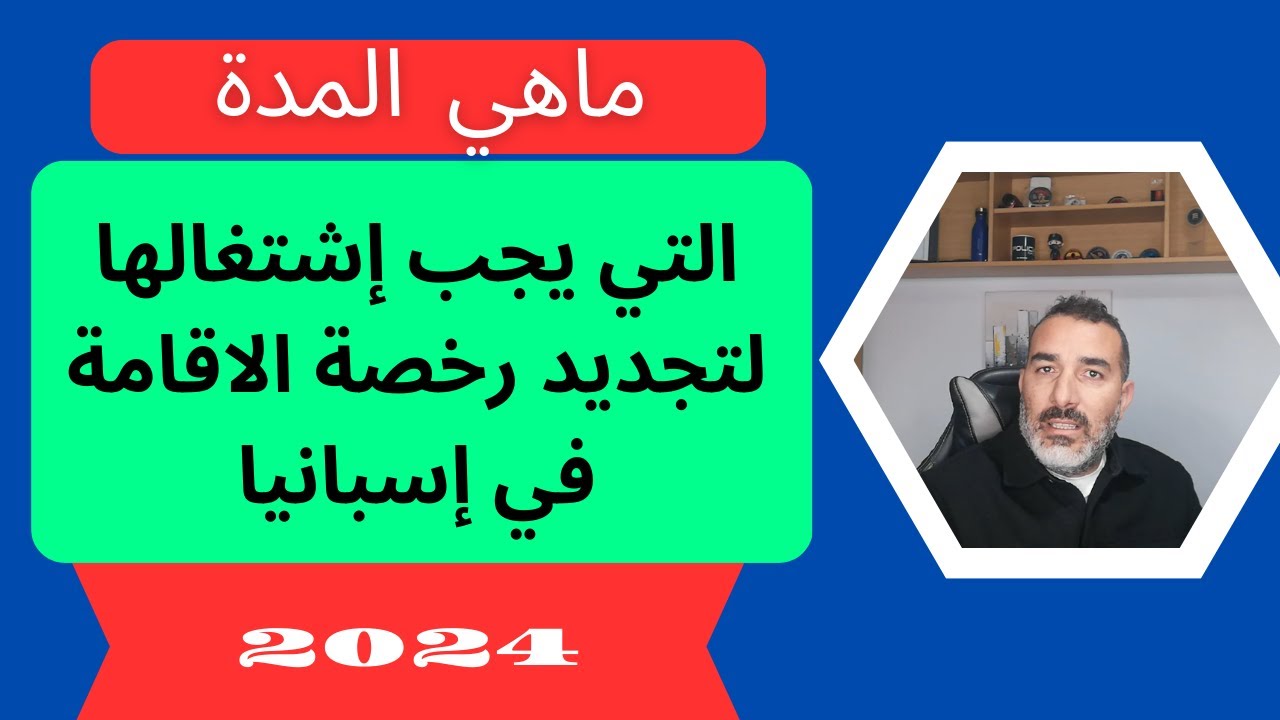 ماهي المدة

التي يجب إشتغالها لتجديد رخصة الاقامة في إسبانيا

2024